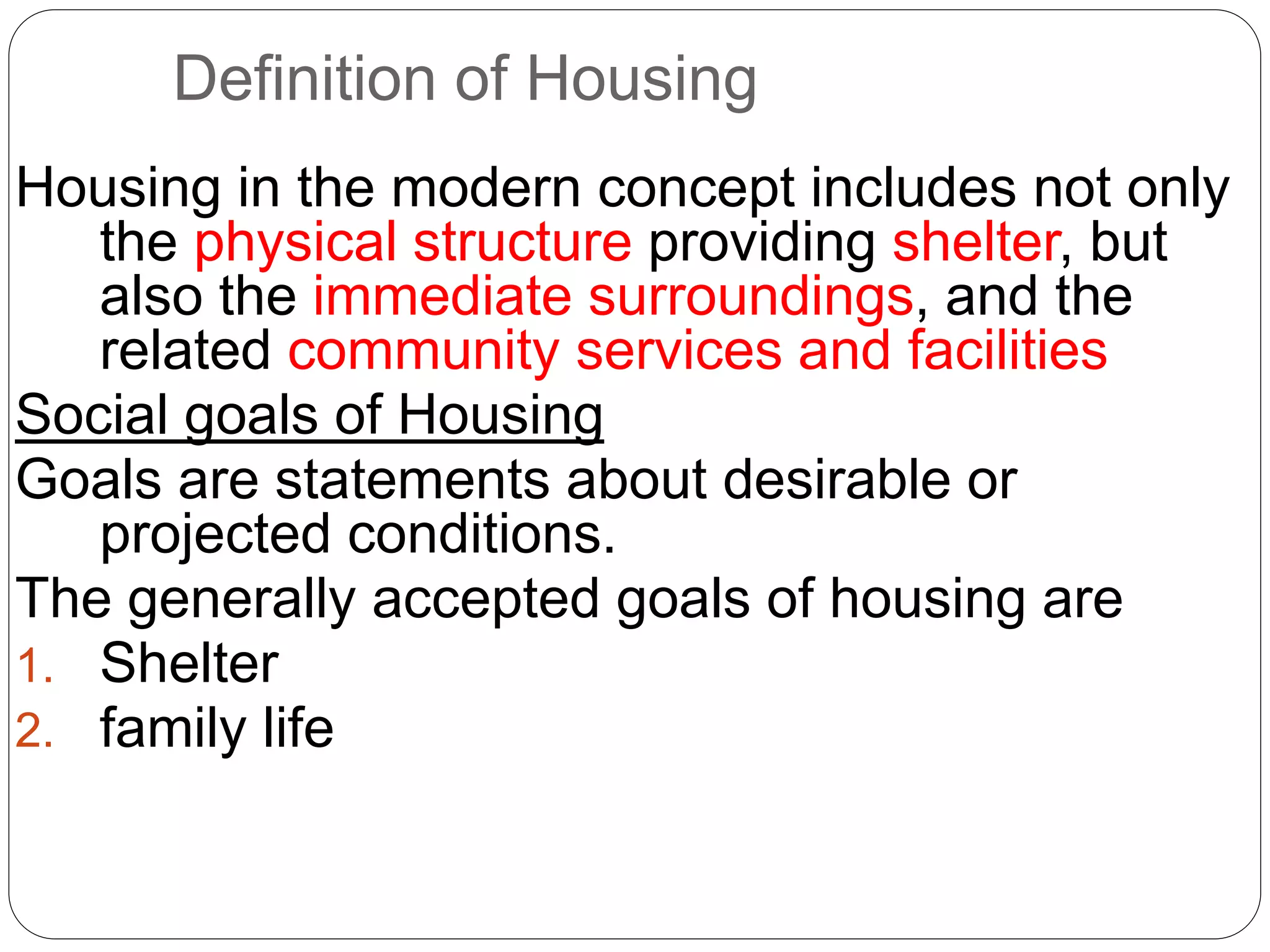 Definition of Housing

Housing in the modern concept includes not only the physical structure providing shelter, but also the immediate surroundings, and the related community services and facilities

Social goals of Housing

Goals are statements about desirable or projected conditions.

The generally accepted goals of housing are

1. Shelter
2. family life